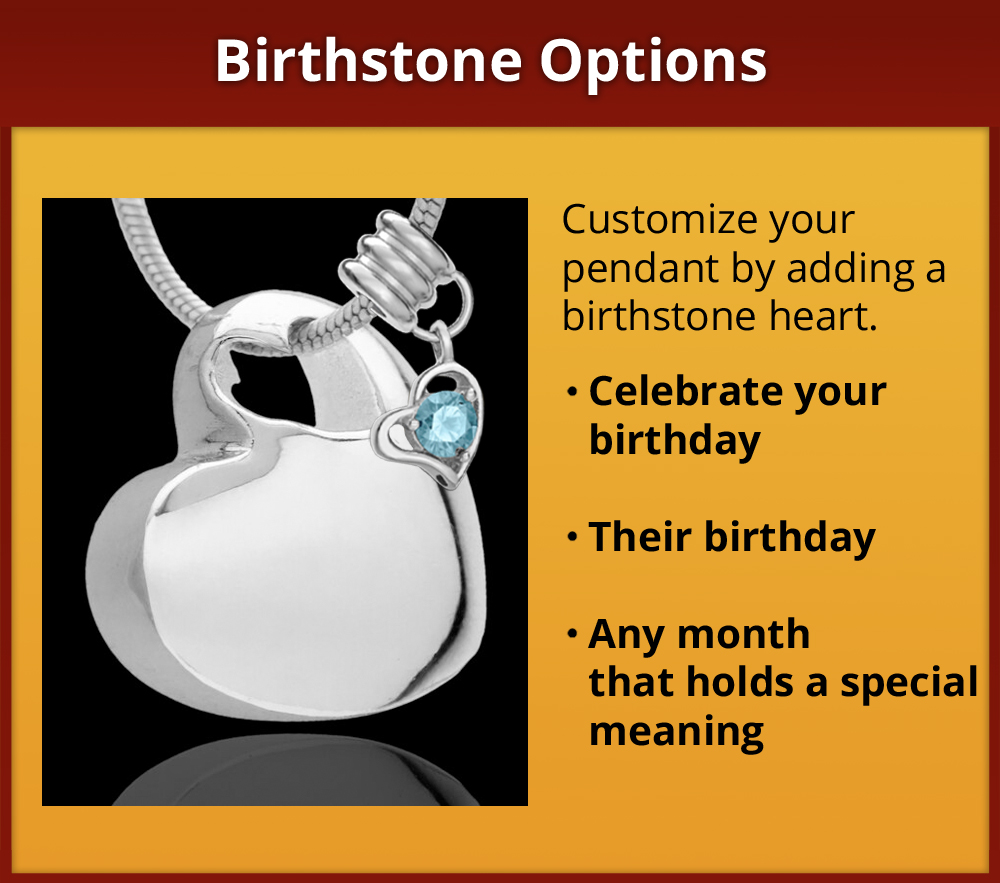 Birthstone Options

Customize your pendant by adding a birthstone heart.

• Celebrate your birthday

• Their birthday

• Any month that holds a special meaning